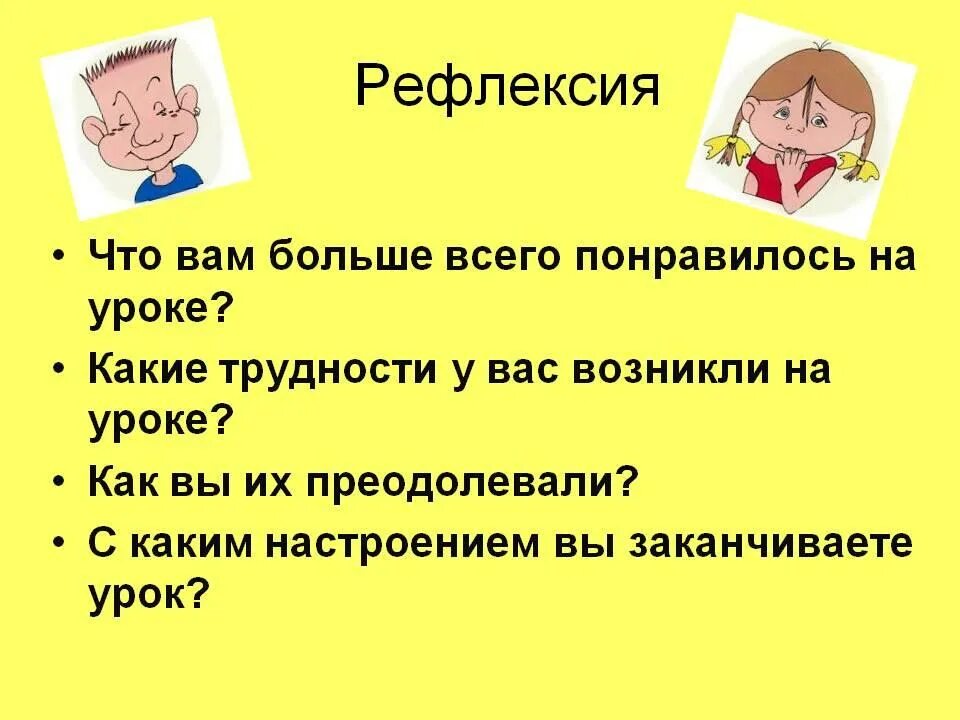 Рефлексия

• Что вам больше всего понравилось на уроке?
• Какие трудности у вас возникли на уроке?
• Как вы их преодолевали?
• С каким настроением вы заканчиваете урок?